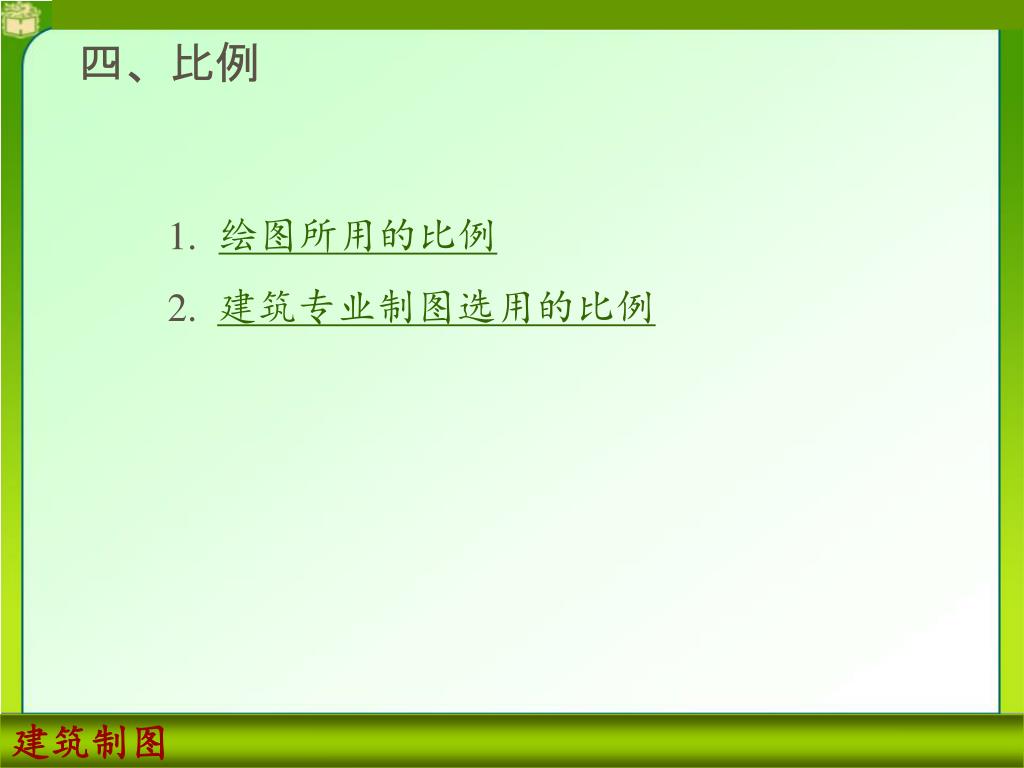 四、比例

1. 绘图所用的比例

2. 建筑专业制图选用的比例

建筑制图